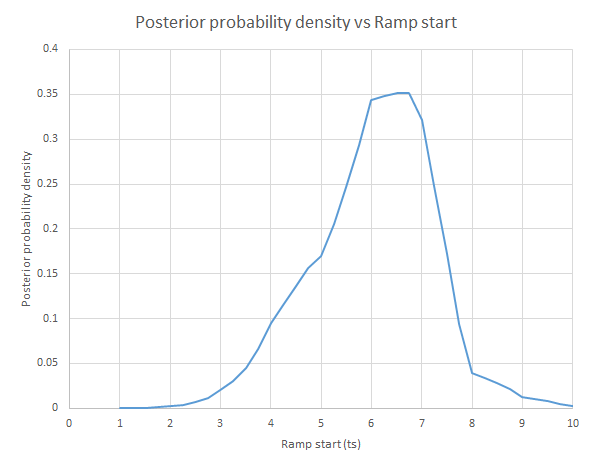 Posterior probability density vs Ramp start

Posterior probability density

0.4
0.35
0.3
0.25
0.2
0.15
0.1
0.05
0

0 1 2 3 4 5 6 7 8 9 10

Ramp start (ts)